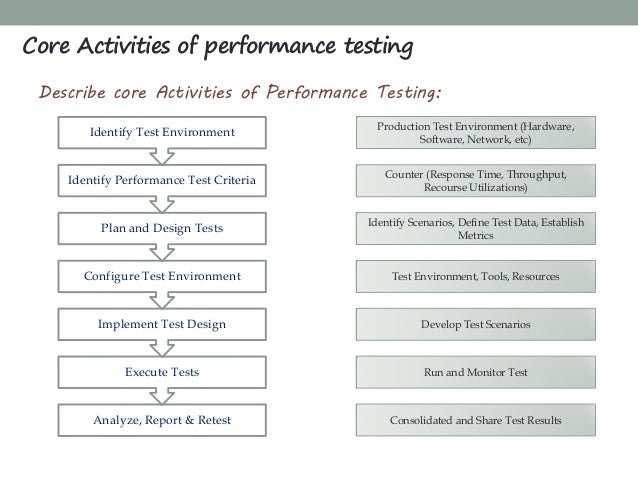 Core Activities of performance testing

Describe core Activities of Performance Testing:

Identify Test Environment

Identify Performance Test Criteria

Plan and Design Tests

Configure Test Environment

Implement Test Design

Execute Tests

Analyze, Report & Retest

Production Test Environment (Hardware, Software, Network, etc)

Counter (Response Time, Throughput, Recourse Utilizations)

Identify Scenarios, Define Test Data, Establish Metrics

Test Environment, Tools, Resources

Develop Test Scenarios

Run and Monitor Test

Consolidated and Share Test Results